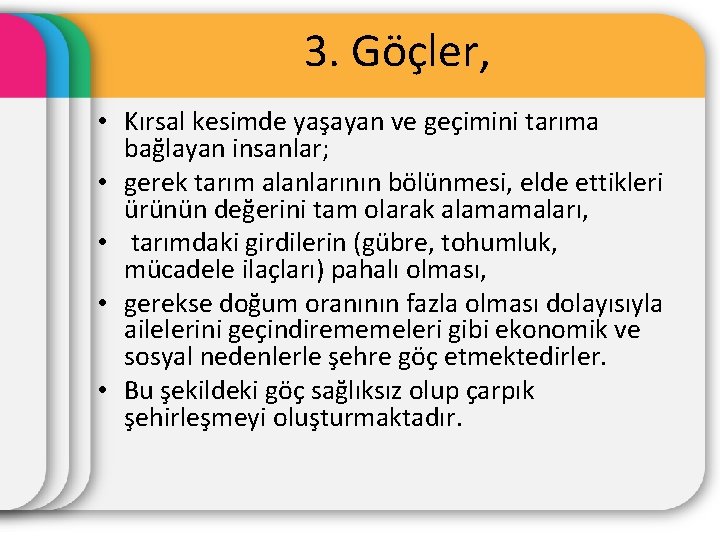 3. Göçler,

• Kırsal kesimde yaşayan ve geçimini tarıma bağlayan insanlar;
• gerek tarım alanlarının bölünmesi, elde ettikleri ürünün değerini tam olarak alamamaları,
• tarımdaki girdilerin (gübre, tohumluk, mücadele ilaçları) pahalı olması,
• gerekse doğum oranının fazla olması dolayısıyla ailelerini geçindirememeleri gibi ekonomik ve sosyal nedenlerle şehre göç etmektedirler.
• Bu şekildeki göç sağlıksız olup çarpık şehirleşmeyi oluşturmaktadır.